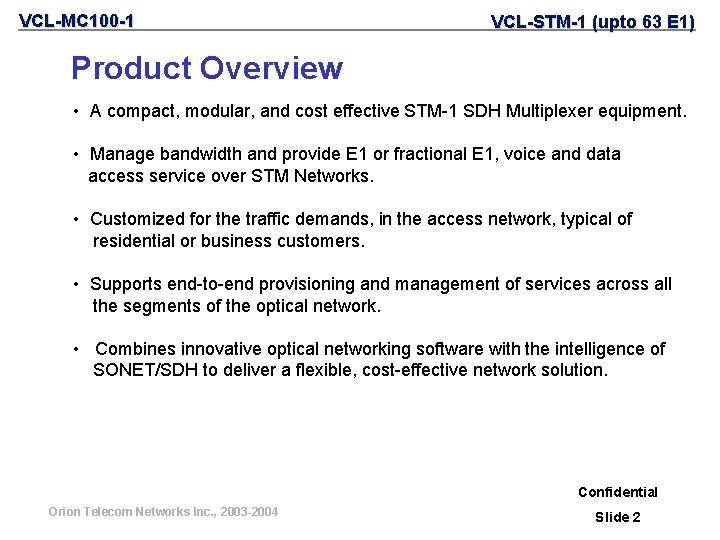 VCL-MC100-1

VCL-STM-1 (upto 63 E1)

Product Overview

• A compact, modular, and cost effective STM-1 SDH Multiplexer equipment.

• Manage bandwidth and provide E1 or fractional E1, voice and data access service over STM Networks.

• Customized for the traffic demands, in the access network, typical of residential or business customers.

• Supports end-to-end provisioning and management of services across all the segments of the optical network.

• Combines innovative optical networking software with the intelligence of SONET/SDH to deliver a flexible, cost-effective network solution.

Orion Telecom Networks Inc., 2003-2004

Confidential

Slide 2